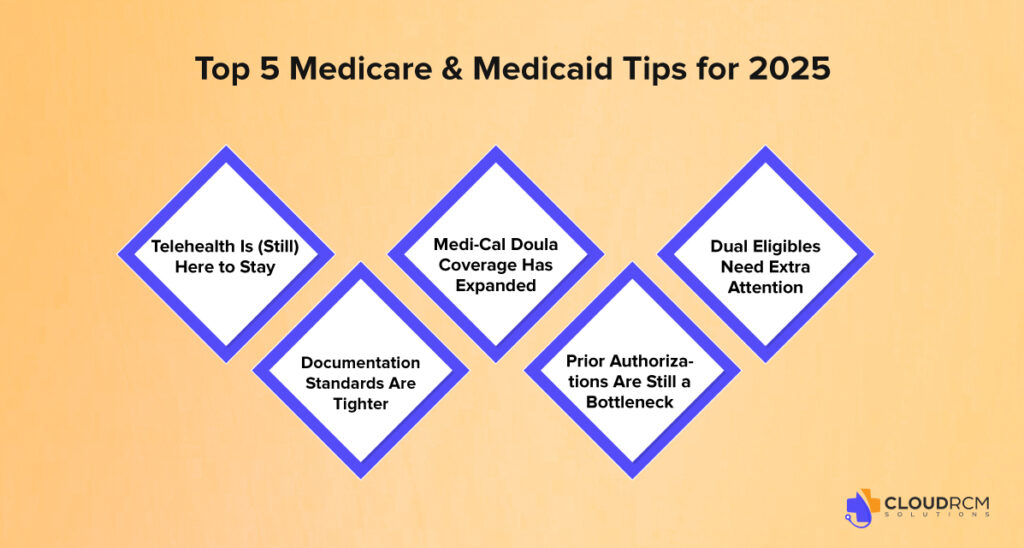 Top 5 Medicare & Medicaid Tips for 2025

Telehealth Is (Still) Here to Stay

Documentation Standards Are Tighter

Medi-Cal Doula Coverage Has Expanded

Prior Authorizations Are Still a Bottleneck

Dual Eligibles Need Extra Attention

CLOUDRCM SOLUTIONS